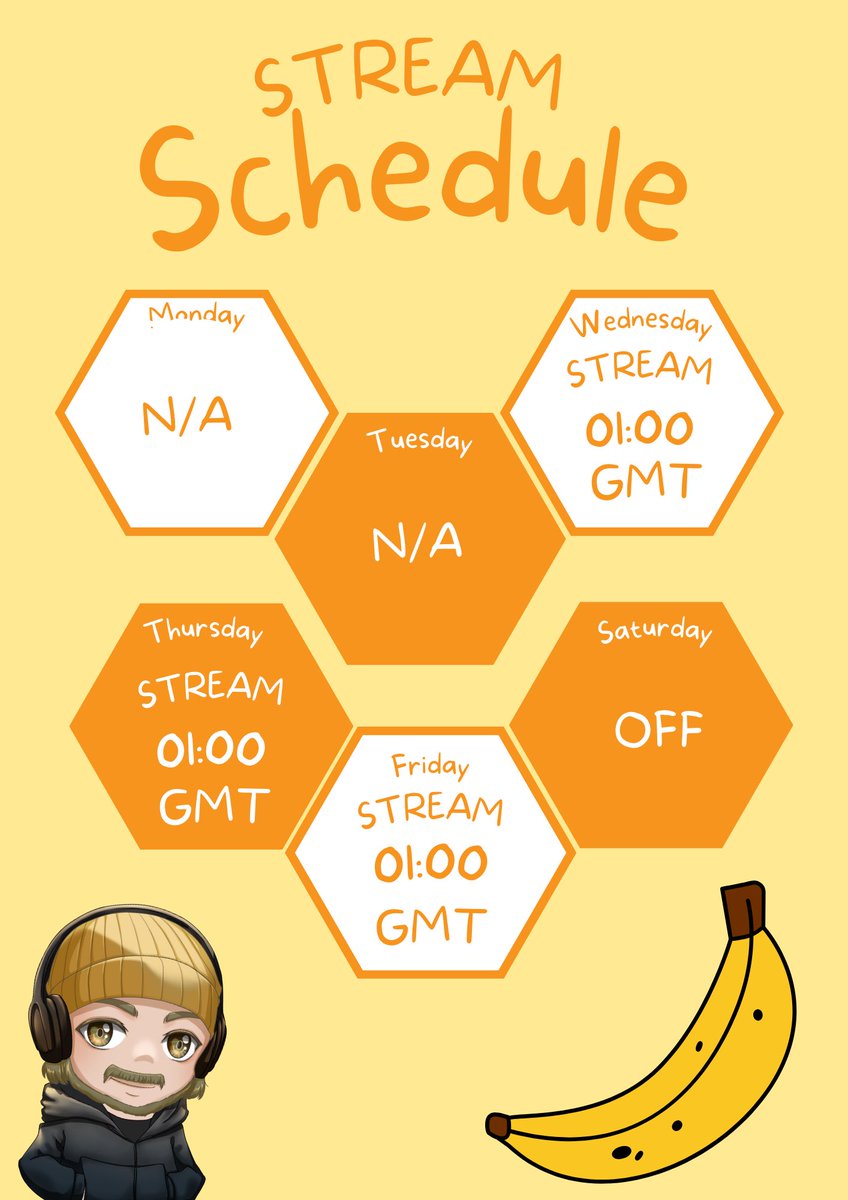 STREAM
Schedule

Monday
N/A

Tuesday
N/A

Wednesday
STREAM
01:00
GMT

Thursday
STREAM
01:00
GMT

Friday
STREAM
01:00
GMT

Saturday
OFF